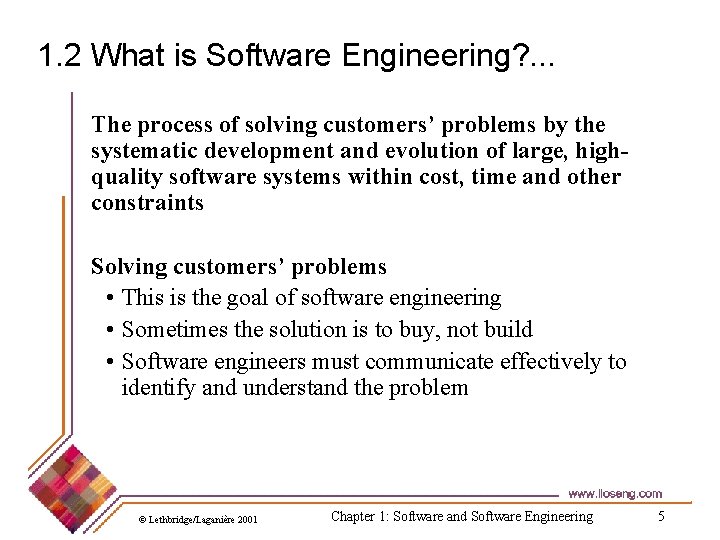 1.2 What is Software Engineering?...

The process of solving customers' problems by the systematic development and evolution of large, high-quality software systems within cost, time and other constraints

Solving customers' problems
• This is the goal of software engineering
• Sometimes the solution is to buy, not build
• Software engineers must communicate effectively to identify and understand the problem

www.lloseng.com

© Lethbridge/Laganière 2001

Chapter 1: Software and Software Engineering

5